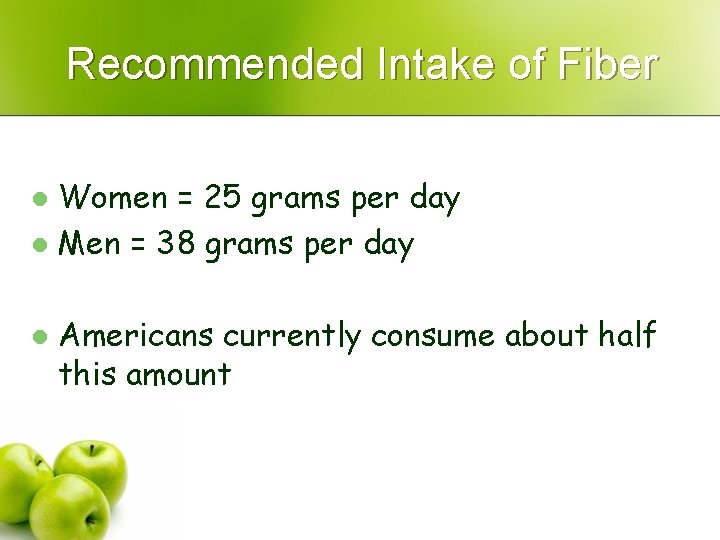 Recommended Intake of Fiber

- Women = 25 grams per day
- Men = 38 grams per day

- Americans currently consume about half this amount